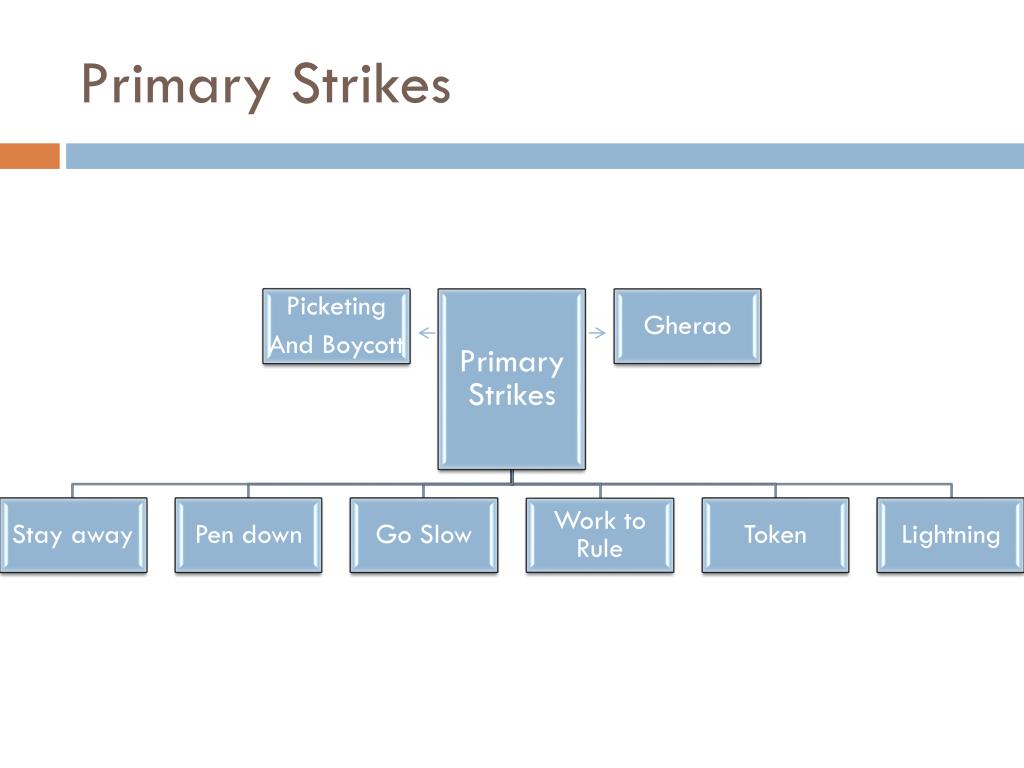 Primary Strikes

Picketing
And Boycott

Primary Strikes

Gherao

Stay away

Pen down

Go Slow

Work to Rule

Token

Lightning